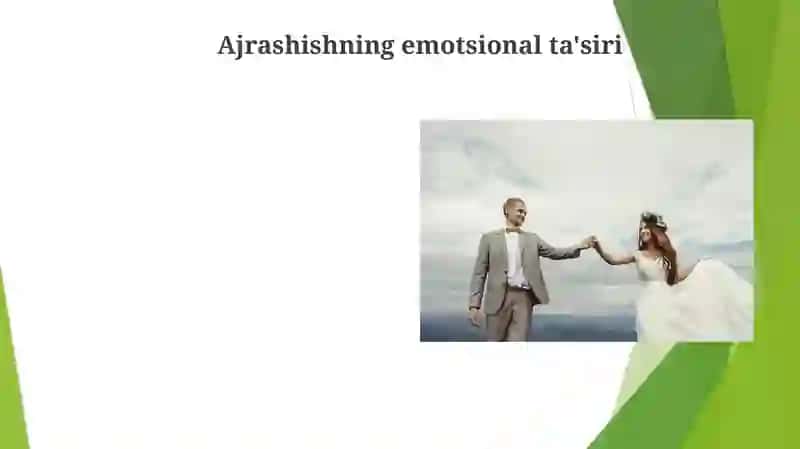 Ajrashishning emotsional ta'siri